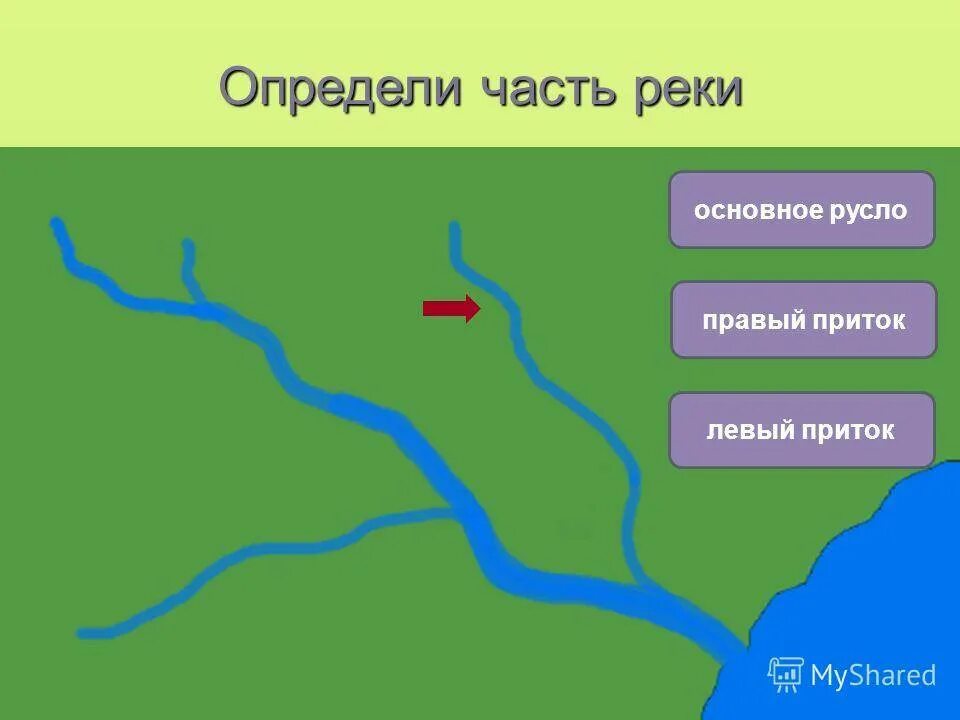 Определи часть реки

основное русло

правый приток

левый приток

MyShared